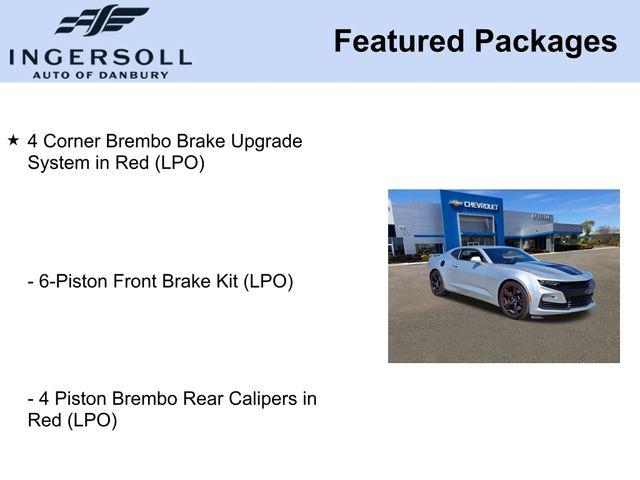 INGERSOLL
AUTO OF DANBURY

Featured Packages

★ 4 Corner Brembo Brake Upgrade System in Red (LPO)

- 6-Piston Front Brake Kit (LPO)

- 4 Piston Brembo Rear Calipers in Red (LPO)

CHEVROLET